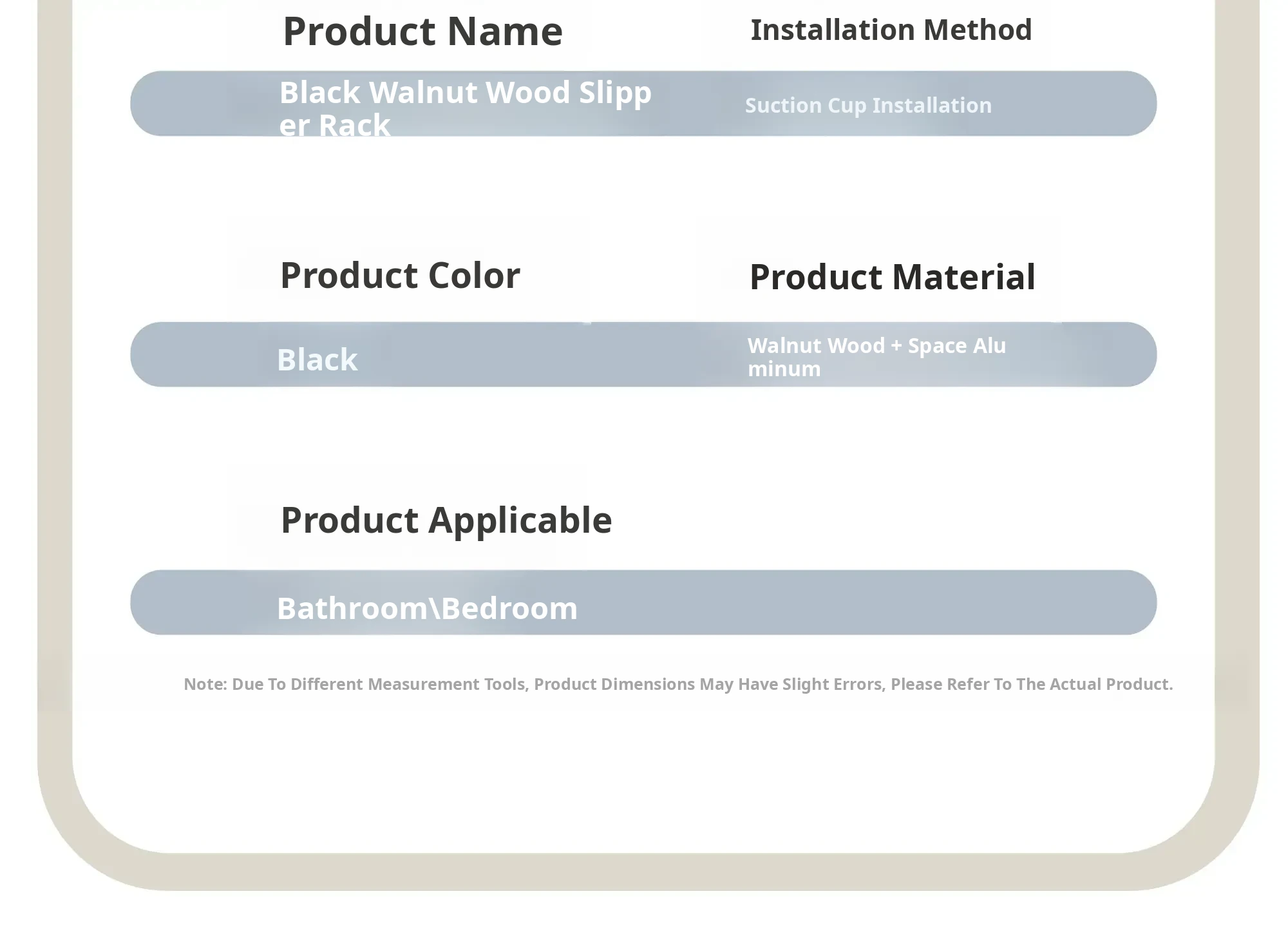 Product Name

Black Walnut Wood Slipper Rack

Installation Method

Suction Cup Installation

Product Color

Black

Product Material

Walnut Wood + Space Aluminum

Product Applicable

Bathroom\Bedroom

Note: Due To Different Measurement Tools, Product Dimensions May Have Slight Errors, Please Refer To The Actual Product.